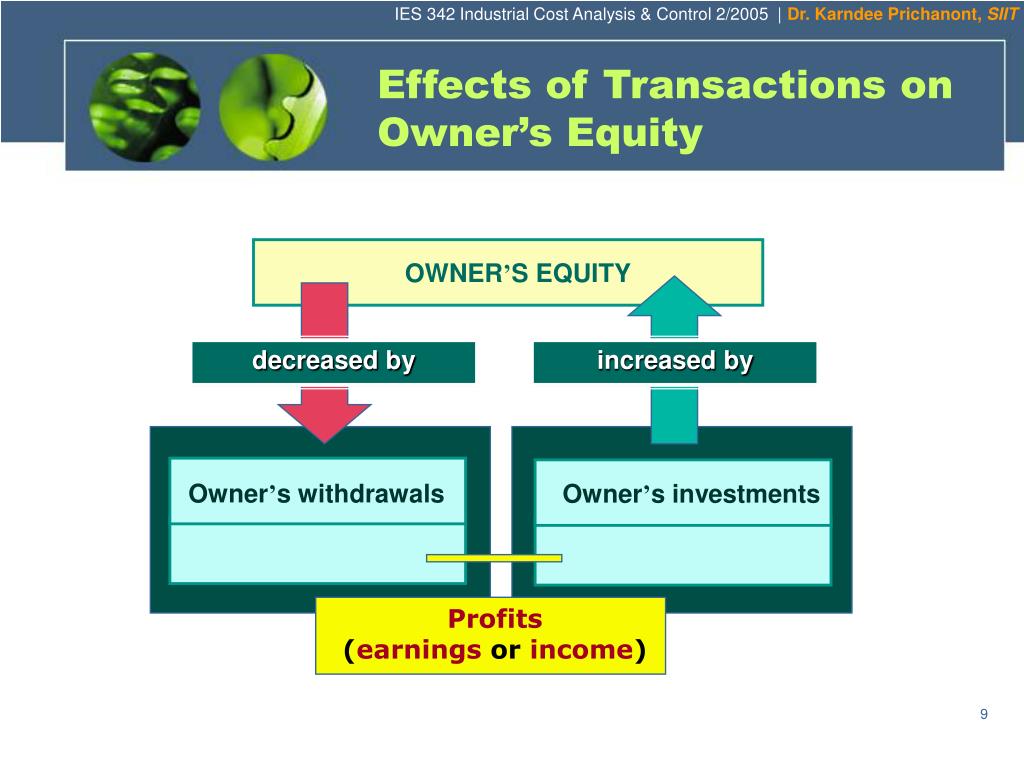 IES 342 Industrial Cost Analysis & Control 2/2005 | Dr. Karndee Prichanont, SIIT

Effects of Transactions on Owner’s Equity

OWNER’S EQUITY

decreased by

increased by

Owner’s withdrawals

Owner’s investments

Profits
(earnings or income)

9